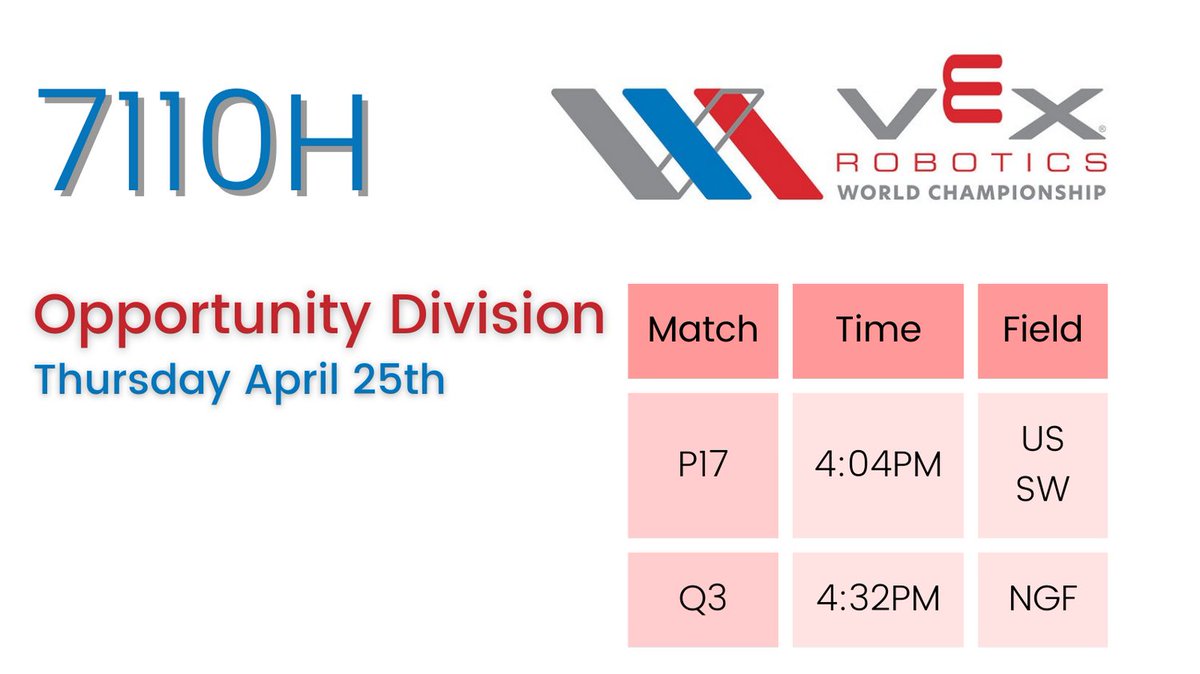 7110H

VEX
ROBOTICS
WORLD CHAMPIONSHIP

Opportunity Division
Thursday April 25th

| Match | Time | Field |
|---|---|---|
| P17 | 4:04PM | US SW |
| Q3 | 4:32PM | NGF |